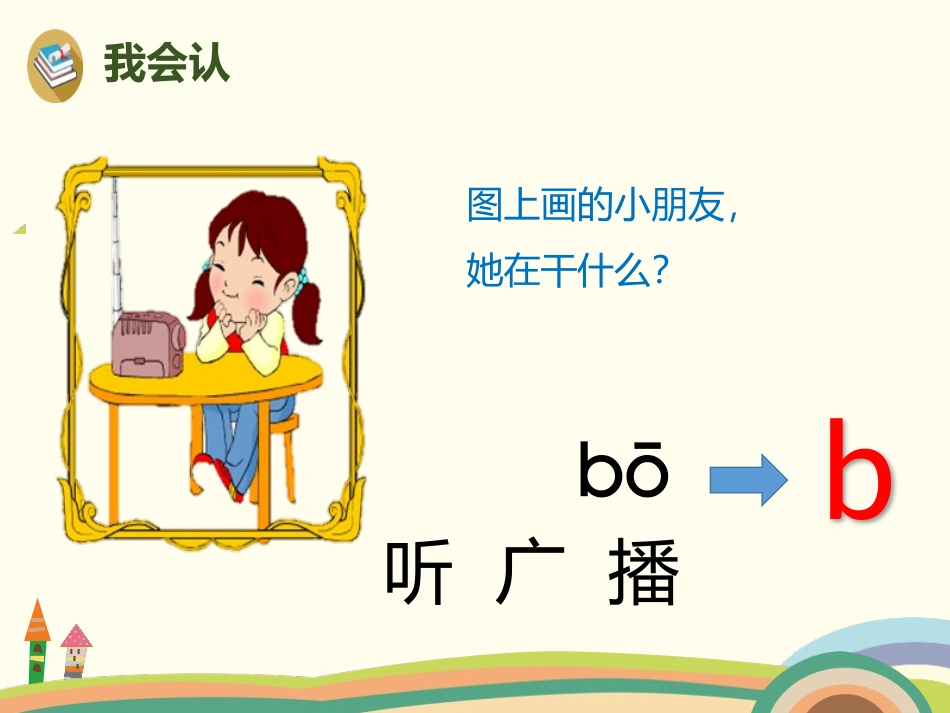 我会认

图上画的小朋友，
她在干什么？

bō

b

听 广 播